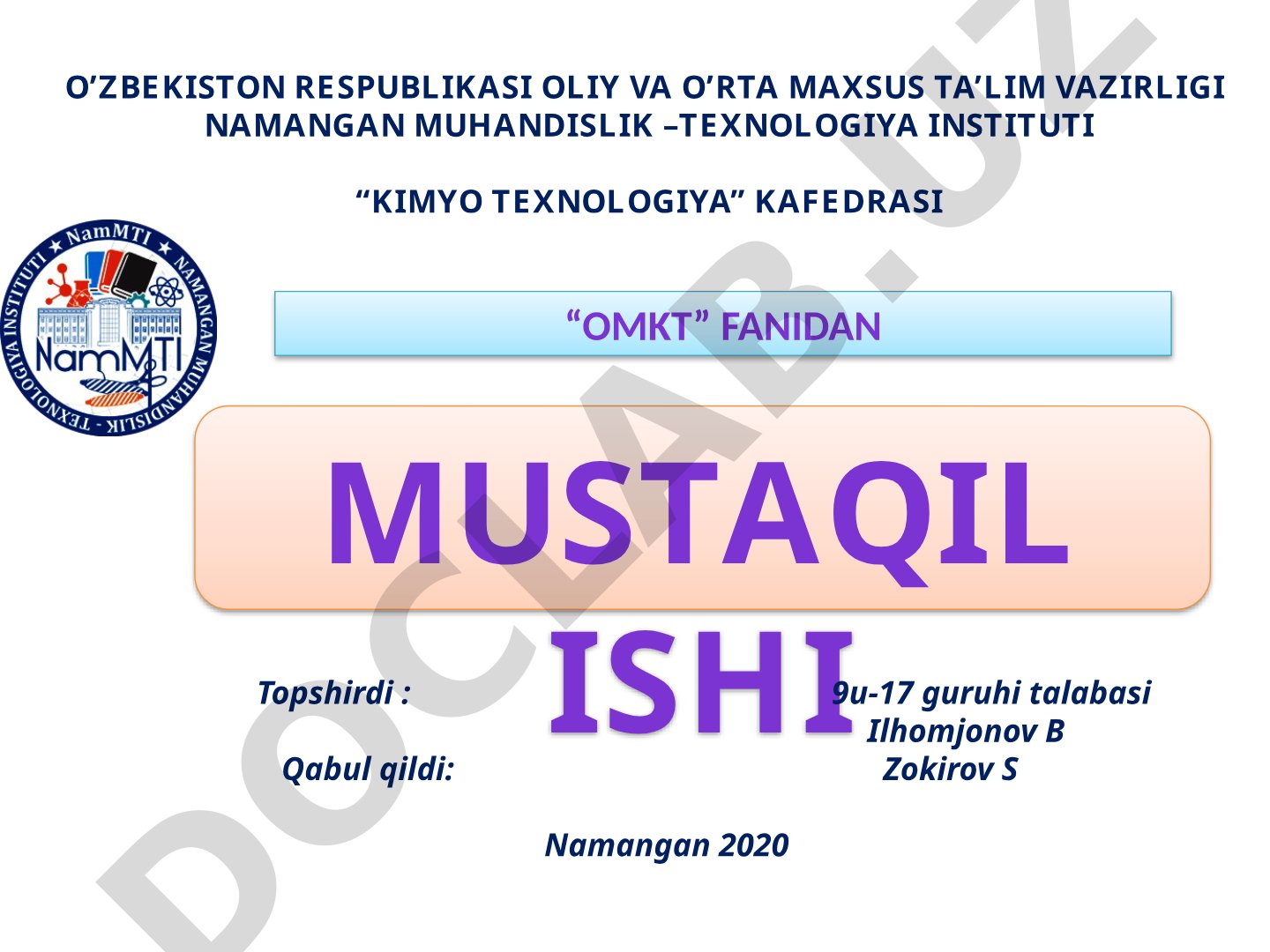 O’ZBEKISTON RESPUBLIKASI OLIY VA O’RTA MAXSUS TA’LIM VAZIRLIGI
NAMANGAN MUHANDISLIK –TEXNOLOGIYA INSTITUTI

“KIMYO TEXNOLOGIYA” KAFEDRASI

NamMTI NAMANGAN MUHANDISLIK - TEXNOLOGIYA INSTITUTI
NamMTI

“OMKT” FANIDAN

MUSTAQIL ISHI

Topshirdi : 9u-17 guruhi talabasi
Ilhomjonov B
Qabul qildi: Zokirov S

Namangan 2020

DOCLAB.UZ